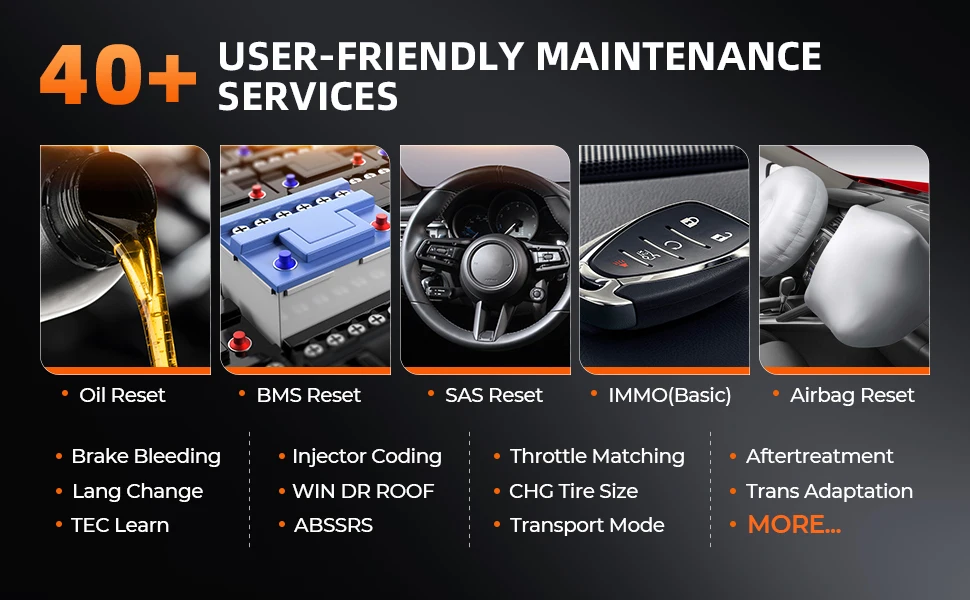 40+ USER-FRIENDLY MAINTENANCE SERVICES

• Oil Reset
• BMS Reset
• SAS Reset
• IMMO(Basic)
• Airbag Reset

• Brake Bleeding
• Lang Change
• TEC Learn

• Injector Coding
• WIN DR ROOF
• ABSSRS

• Throttle Matching
• CHG Tire Size
• Transport Mode

• Aftertreatment
• Trans Adaptation
• MORE...